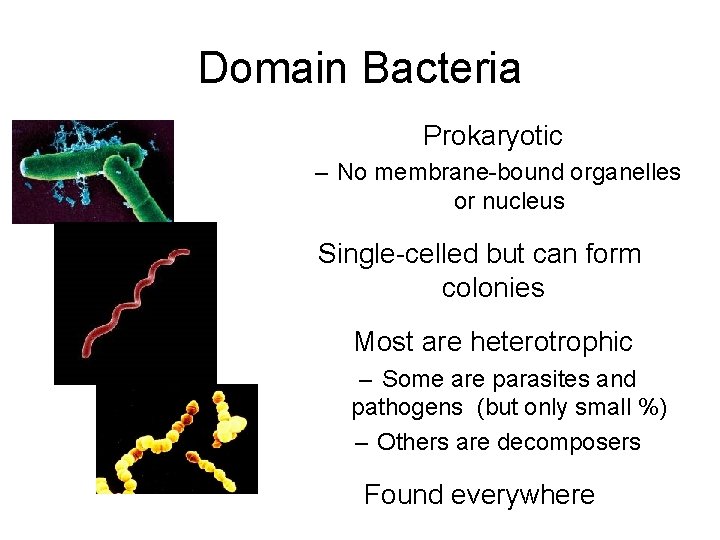 Domain Bacteria

Prokaryotic

– No membrane-bound organelles or nucleus

Single-celled but can form colonies

Most are heterotrophic

– Some are parasites and pathogens (but only small %)

– Others are decomposers

Found everywhere